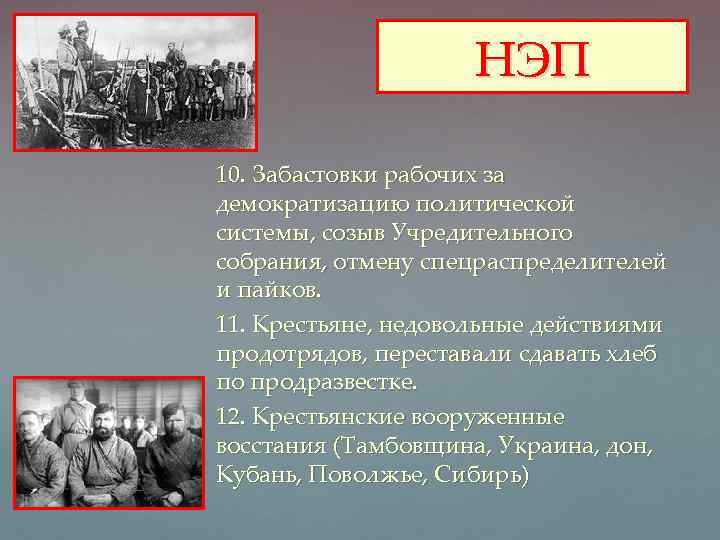 НЭП

10. Забастовки рабочих за демократизацию политической системы, созыв Учредительного собрания, отмену спецраспределителей и пайков.

11. Крестьяне, недовольные действиями продотрядов, переставали сдавать хлеб по продразвестке.

12. Крестьянские вооруженные восстания (Тамбовщина, Украина, дон, Кубань, Поволжье, Сибирь)